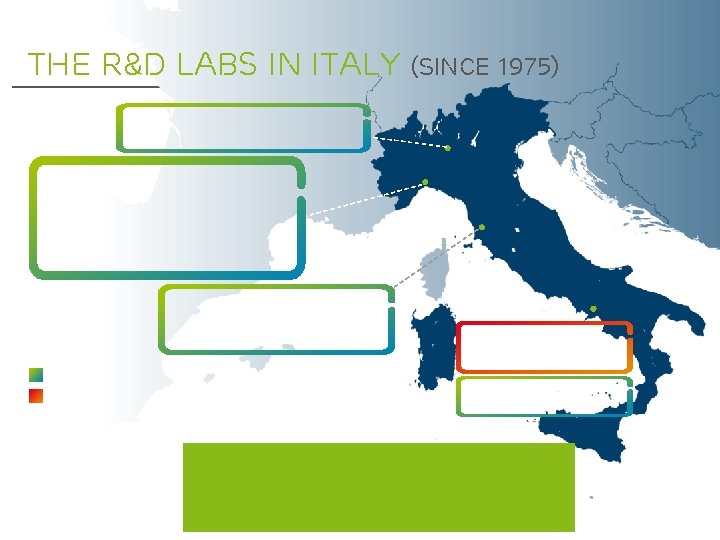 THE R&D LABS IN ITALY (SINCE 1975)